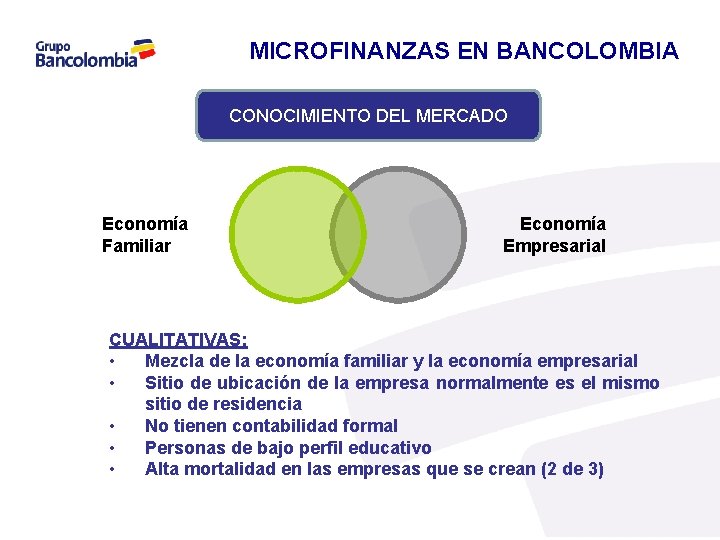 Grupo Bancolombia

MICROFINANZAS EN BANCOLOMBIA

CONOCIMIENTO DEL MERCADO

Economía Familiar

Economía Empresarial

CUALITATIVAS:
• Mezcla de la economía familiar y la economía empresarial
• Sitio de ubicación de la empresa normalmente es el mismo sitio de residencia
• No tienen contabilidad formal
• Personas de bajo perfil educativo
• Alta mortalidad en las empresas que se crean (2 de 3)